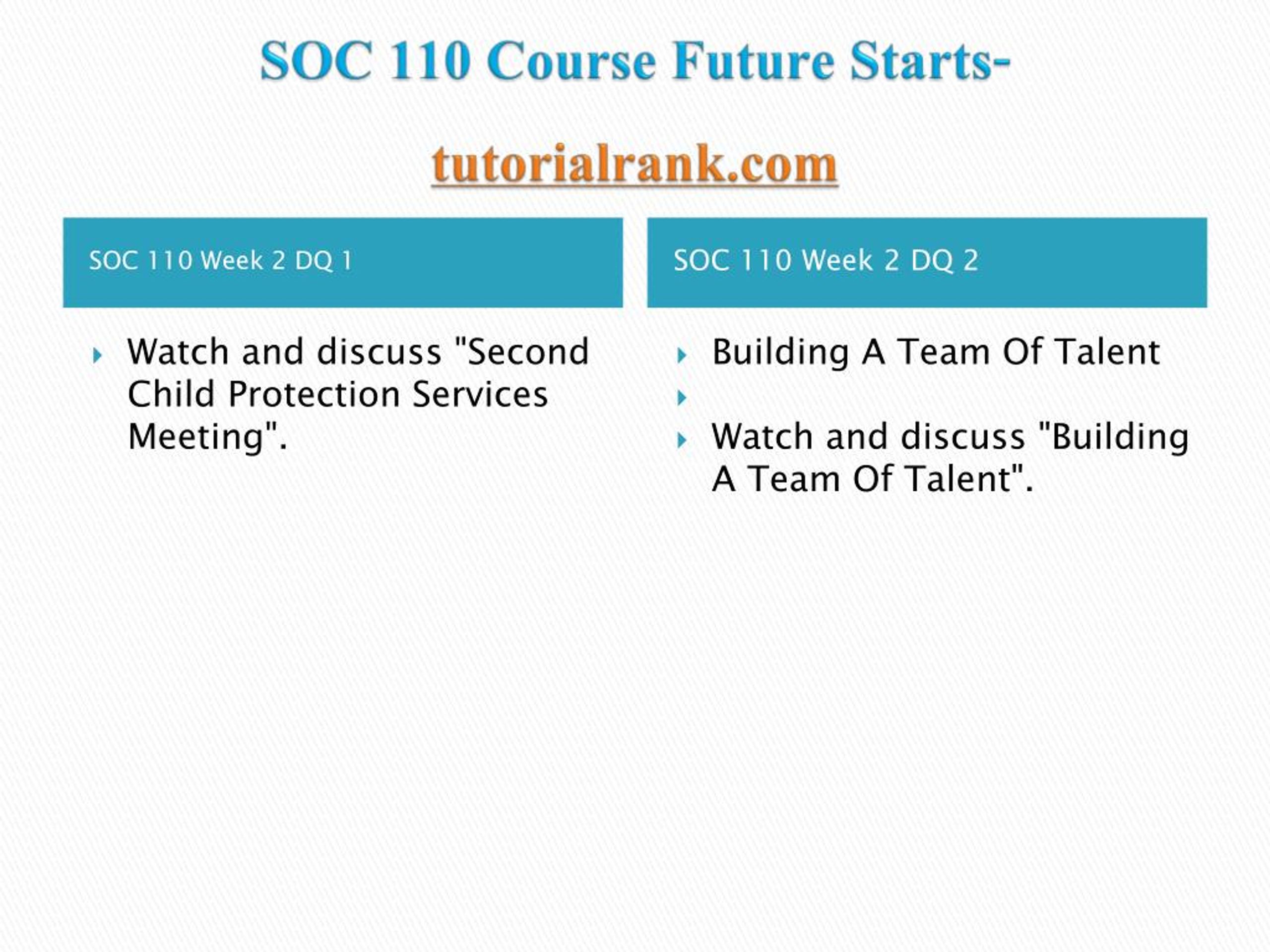 SOC 110 Course Future Starts-

tutorialrank.com

SOC 110 Week 2 DQ 1

Watch and discuss "Second Child Protection Services Meeting".

SOC 110 Week 2 DQ 2

Building A Team Of Talent

Watch and discuss "Building A Team Of Talent".